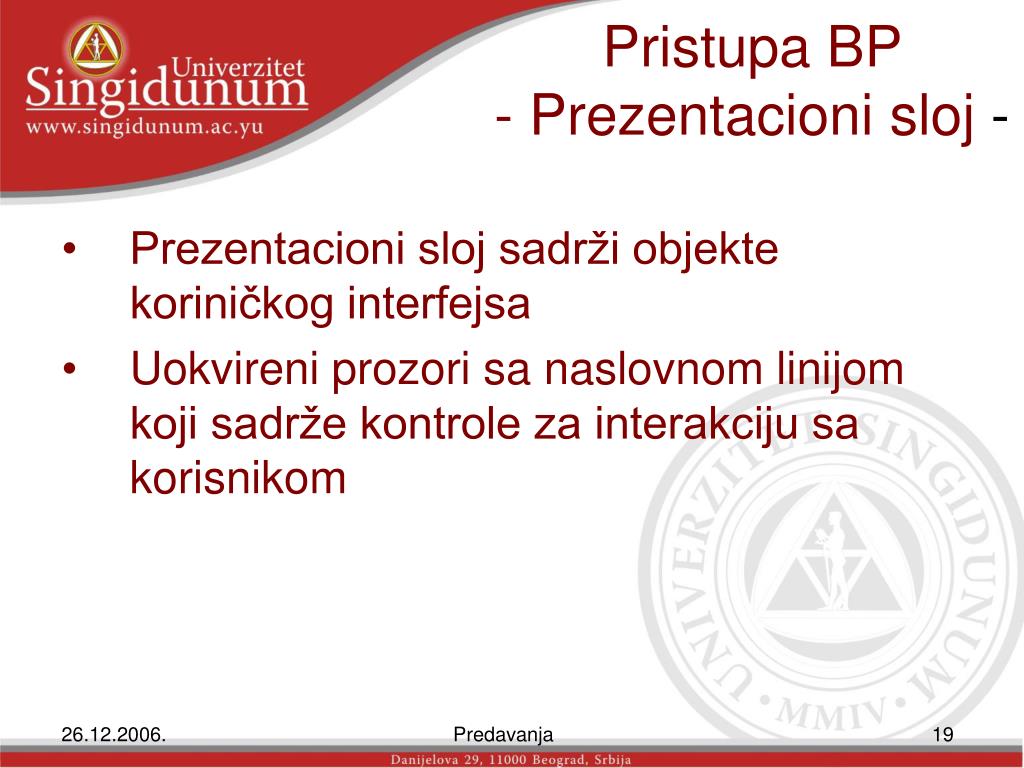 Univerzitet
Singidunum
www.singidunum.ac.yu

Pristupa BP
- Prezentacioni sloj -

• Prezentacioni sloj sadrži objekte koriničkog interfejsa
• Uokvireni prozori sa naslovnom linijom koji sadrže kontrole za interakciju sa korisnikom

UNIVERZITET SINGIDUNUM • MMIV •

26.12.2006.
Predavanja
19

Danijelova 29, 11000 Beograd, Srbija